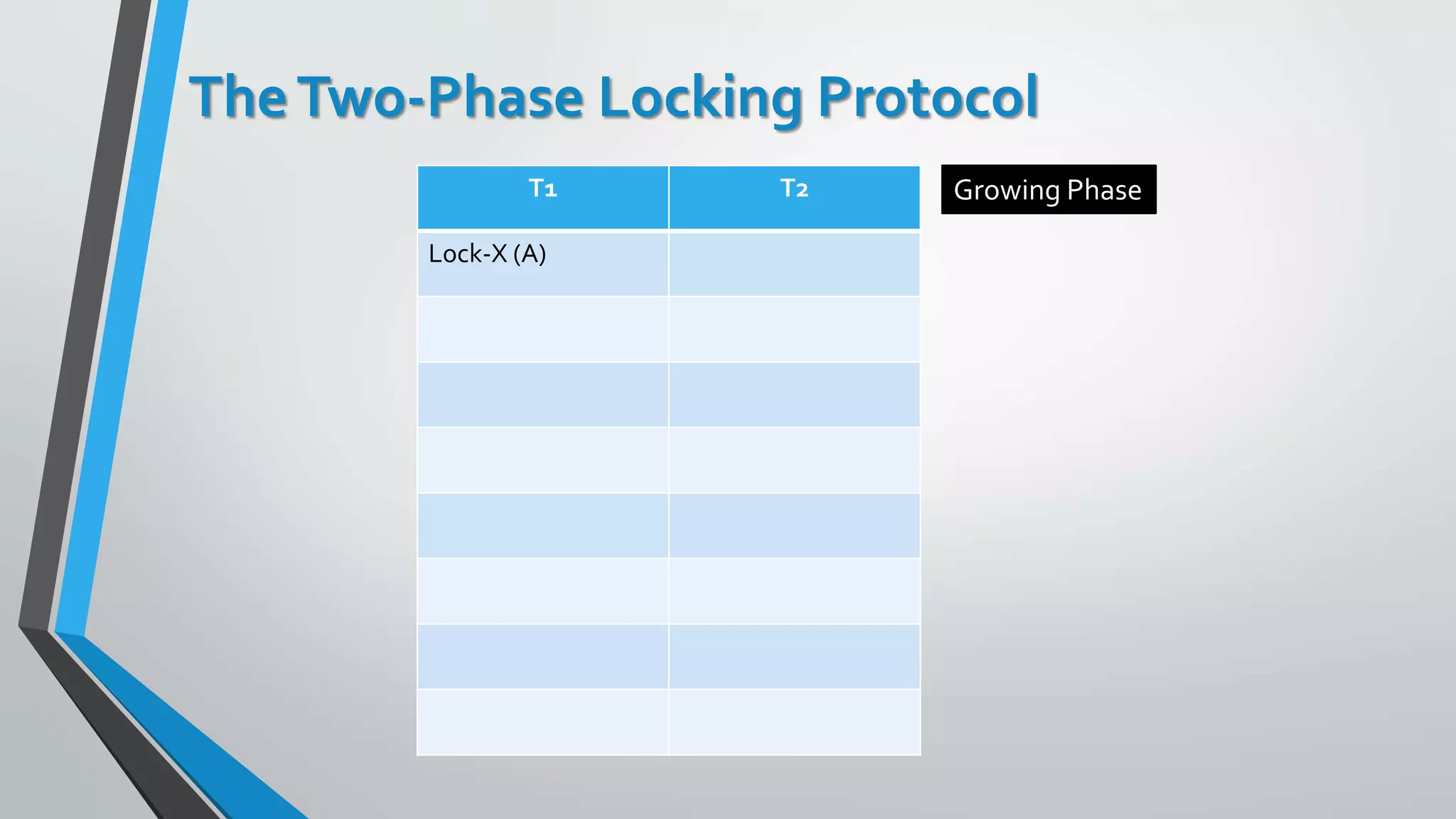 The Two-Phase Locking Protocol

| T1 | T2 |
|---|---|
| Lock-X (A) | |
| | |
| | |
| | |
| | |
| | |
| | |
| | |

Growing Phase